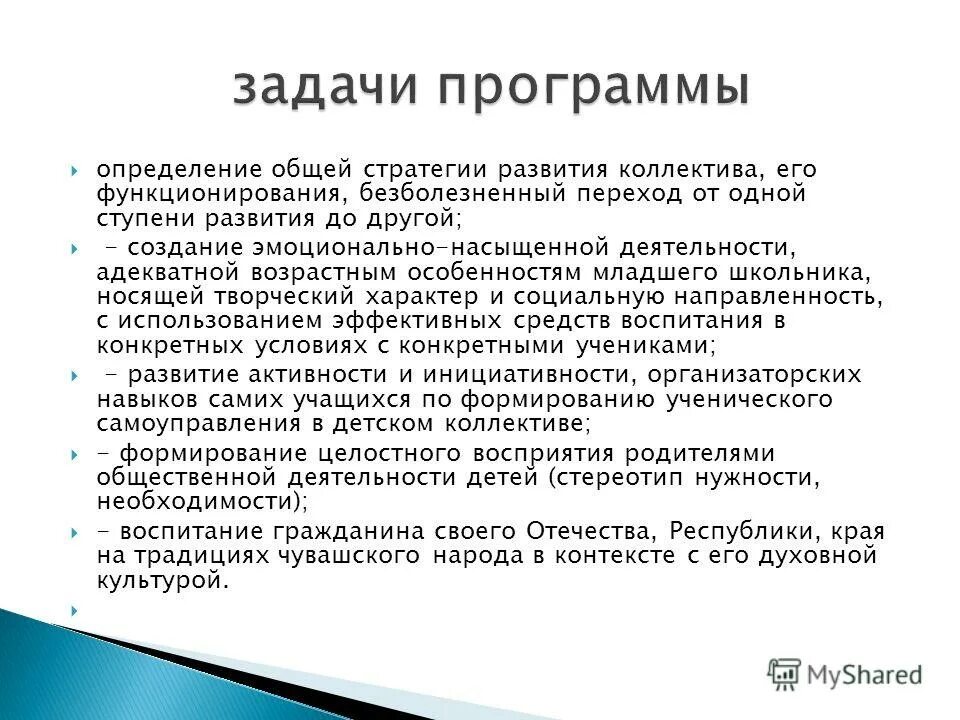 задачи программы

определение общей стратегии развития коллектива, его функционирования, безболезненный переход от одной ступени развития до другой;

- создание эмоционально-насыщенной деятельности, адекватной возрастным особенностям младшего школьника, носящей творческий характер и социальную направленность, с использованием эффективных средств воспитания в конкретных условиях с конкретными учениками;

- развитие активности и инициативности, организаторских навыков самих учащихся по формированию ученического самоуправления в детском коллективе;

- формирование целостного восприятия родителями общественной деятельности детей (стереотип нужности, необходимости);

- воспитание гражданина своего Отечества, Республики, края на традициях чувашского народа в контексте с его духовной культурой.

MyShared